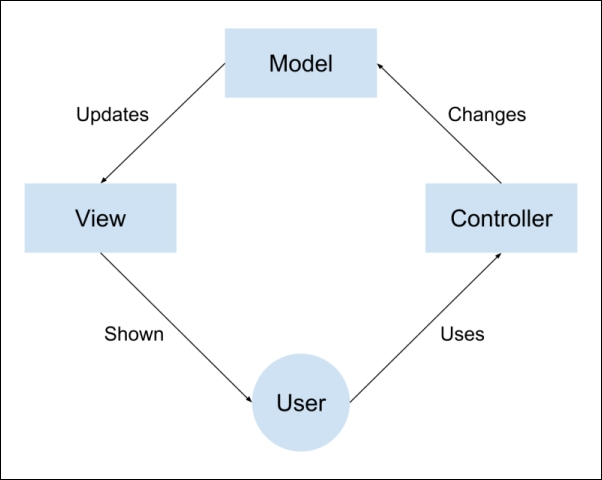 Model

Updates

Changes

View

Controller

Shown

Uses

User